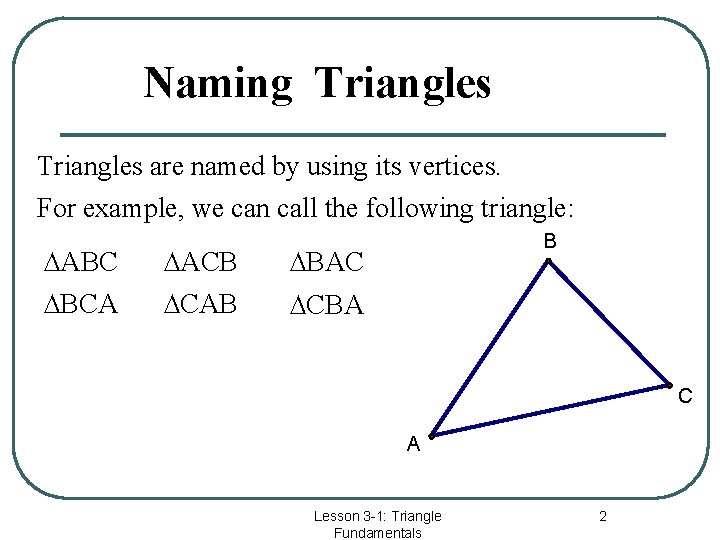 Naming Triangles

Triangles are named by using its vertices.

For example, we can call the following triangle:

$\Delta ABC$ $\Delta ACB$ $\Delta BAC$

$\Delta BCA$ $\Delta CAB$ $\Delta CBA$

B

C

A

Lesson 3-1: Triangle Fundamentals

2